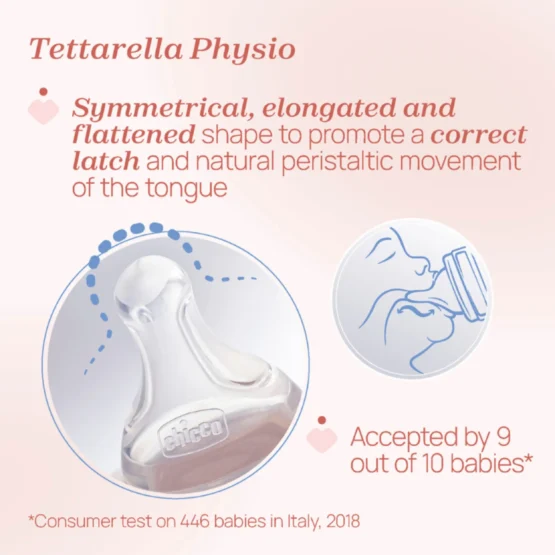 Tettarella Physio

Symmetrical, elongated and flattened shape to promote a correct latch and natural peristaltic movement of the tongue

chicco

Accepted by 9 out of 10 babies*

*Consumer test on 446 babies in Italy, 2018